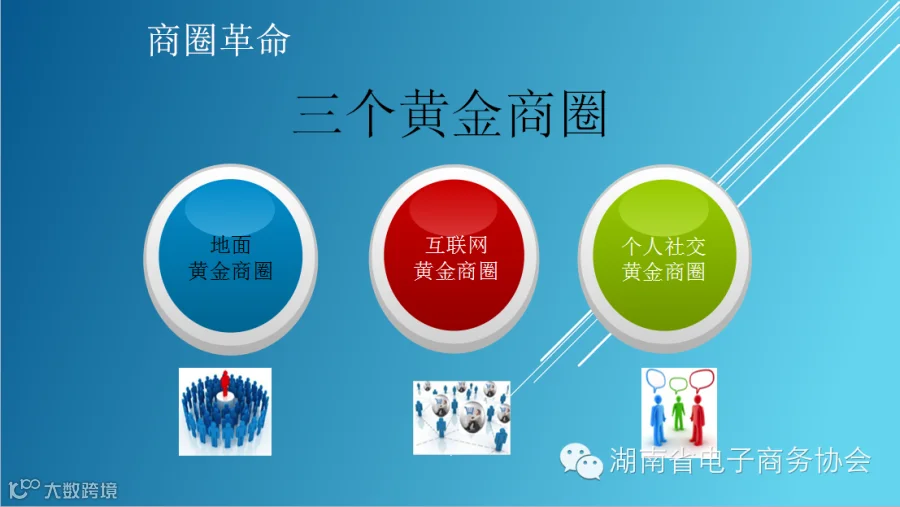 商圈革命

三个黄金商圈

地面
黄金商圈

互联网
黄金商圈

个人社交
黄金商圈

湖南省电子商务协会

大数跨境